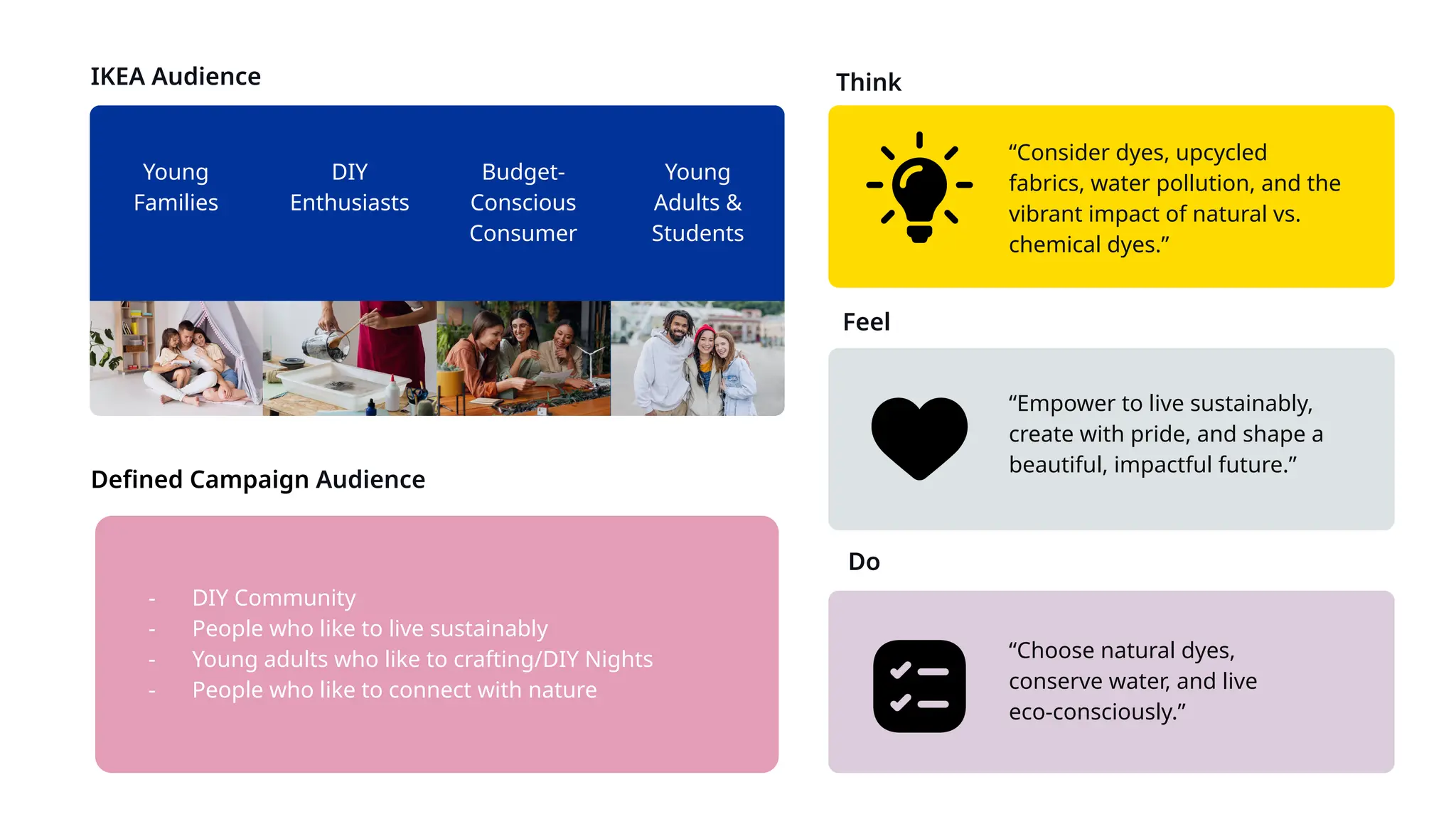 IKEA Audience

Young Families

DIY Enthusiasts

Budget-Conscious Consumer

Young Adults & Students

Defined Campaign Audience

- DIY Community
- People who like to live sustainably
- Young adults who like to crafting/DIY Nights
- People who like to connect with nature

Think

“Consider dyes, upcycled fabrics, water pollution, and the vibrant impact of natural vs. chemical dyes.”

Feel

“Empower to live sustainably, create with pride, and shape a beautiful, impactful future.”

Do

“Choose natural dyes, conserve water, and live eco-consciously.”